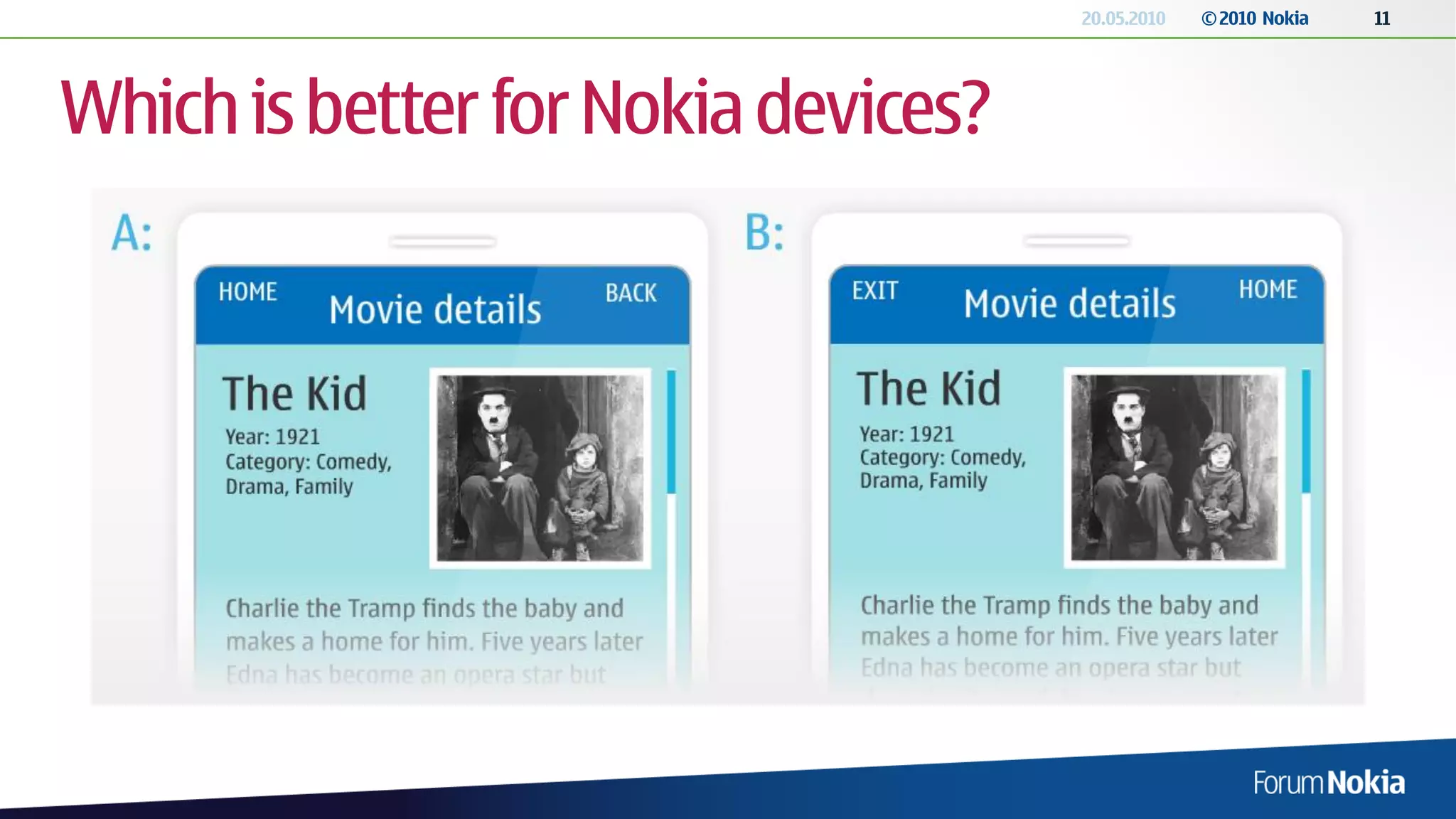 20.05.2010 © 2010 Nokia 11

Which is better for Nokia devices?

A:

HOME Movie details BACK

The Kid

Year: 1921
Category: Comedy, Drama, Family

Charlie the Tramp finds the baby and makes a home for him. Five years later Edna has become an opera star but

B:

EXIT Movie details HOME

The Kid

Year: 1921
Category: Comedy, Drama, Family

Charlie the Tramp finds the baby and makes a home for him. Five years later Edna has become an opera star but

Forum Nokia